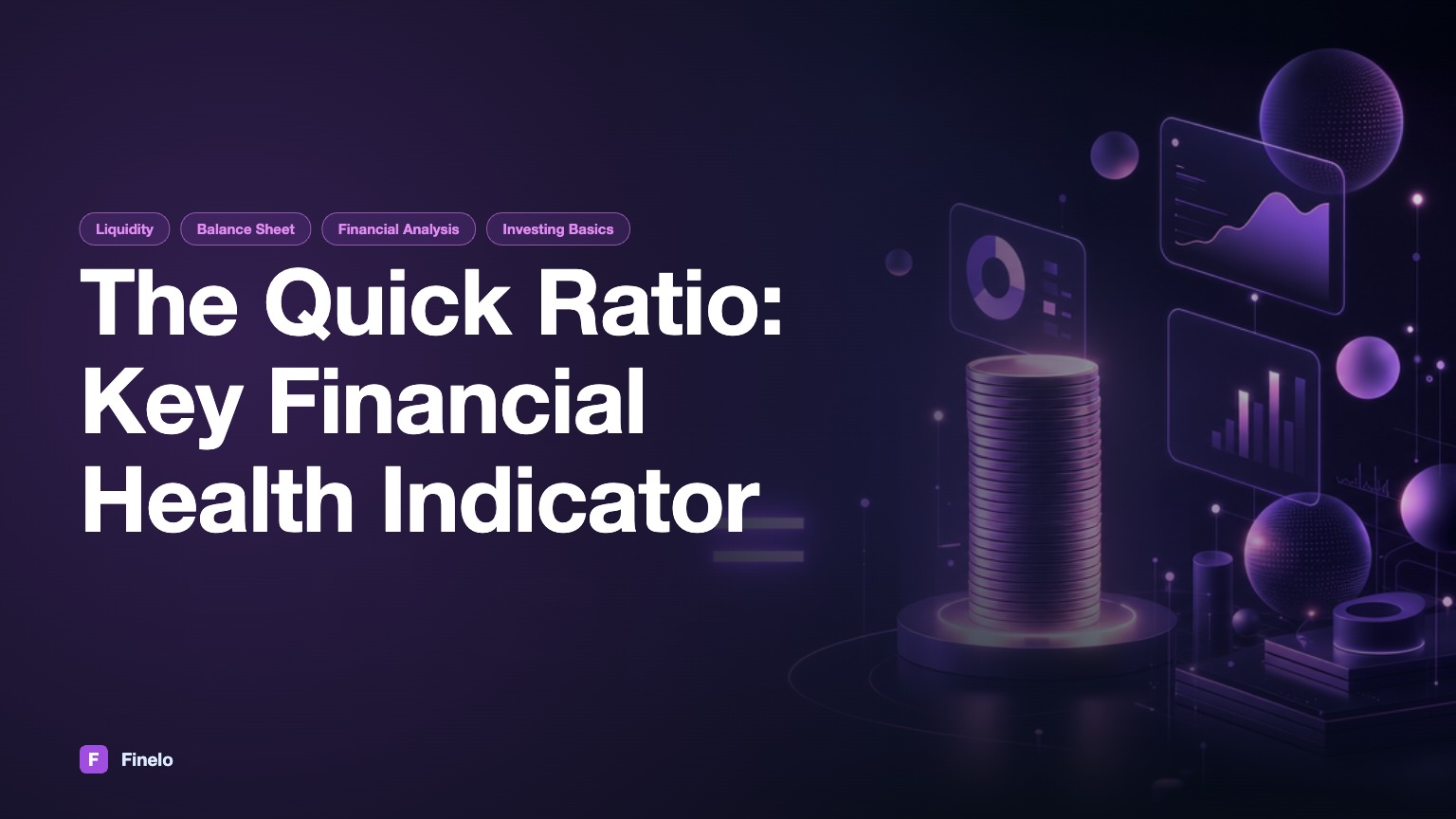 Liquidity Balance Sheet Financial Analysis Investing Basics

The Quick Ratio: Key Financial Health Indicator

F Finelo